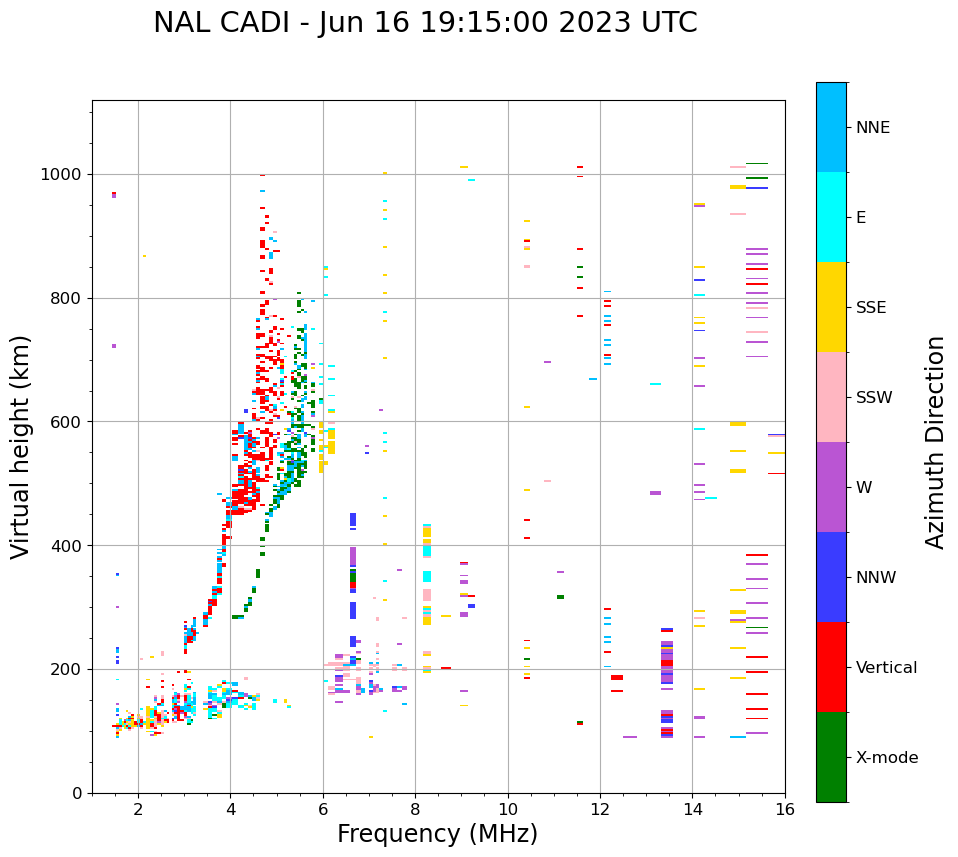 NAL CADI - Jun 16 19:15:00 2023 UTC

Virtual height (km)

1000
800
600
400
200
0

2
4
6
8
10
12
14
16

Frequency (MHz)

NNE
E
SSE
SSW
W
NNW
Vertical
X-mode

Azimuth Direction